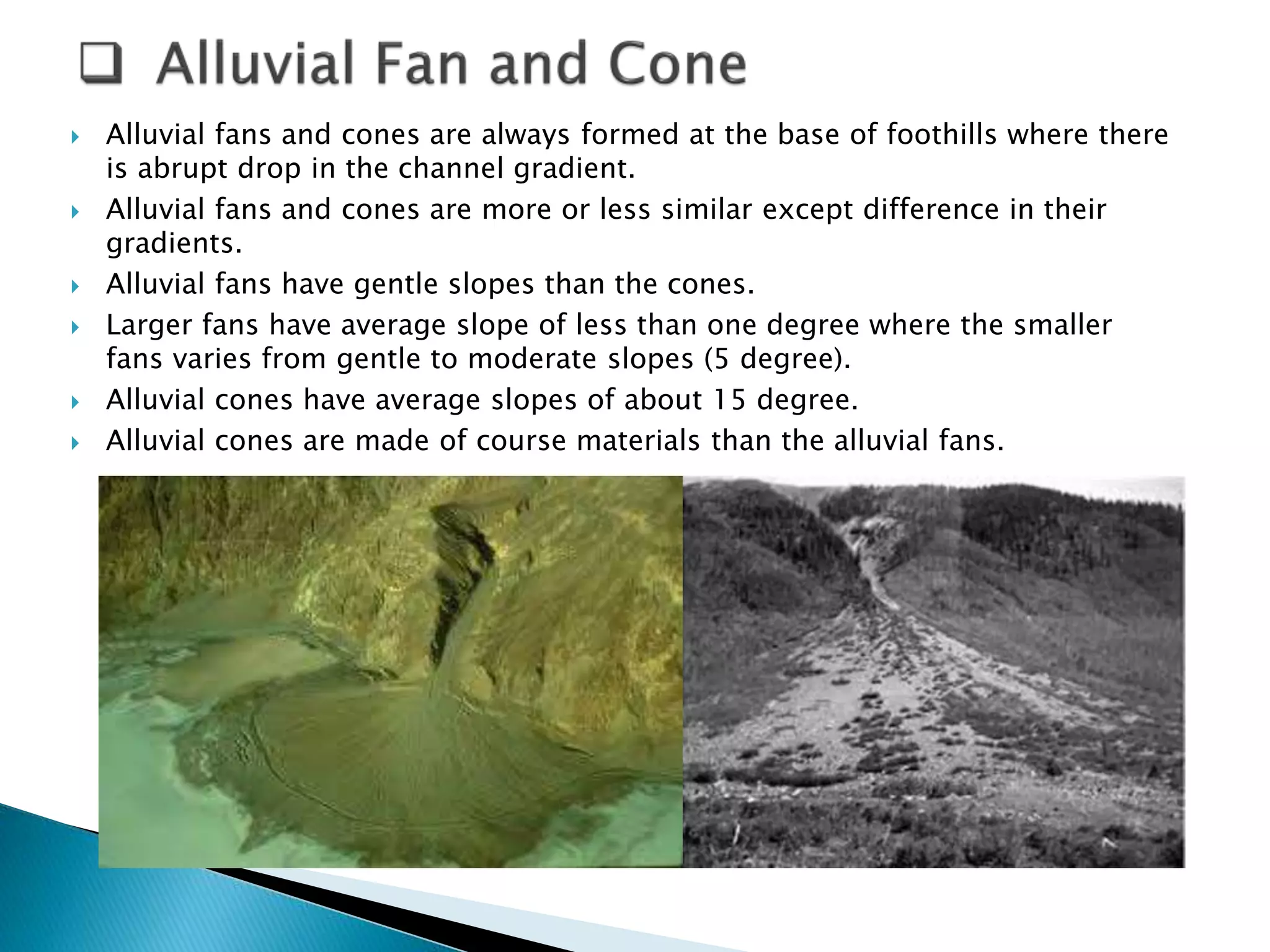 ❑ Alluvial Fan and Cone

‣ Alluvial fans and cones are always formed at the base of foothills where there is abrupt drop in the channel gradient.
‣ Alluvial fans and cones are more or less similar except difference in their gradients.
‣ Alluvial fans have gentle slopes than the cones.
‣ Larger fans have average slope of less than one degree where the smaller fans varies from gentle to moderate slopes (5 degree).
‣ Alluvial cones have average slopes of about 15 degree.
‣ Alluvial cones are made of course materials than the alluvial fans.